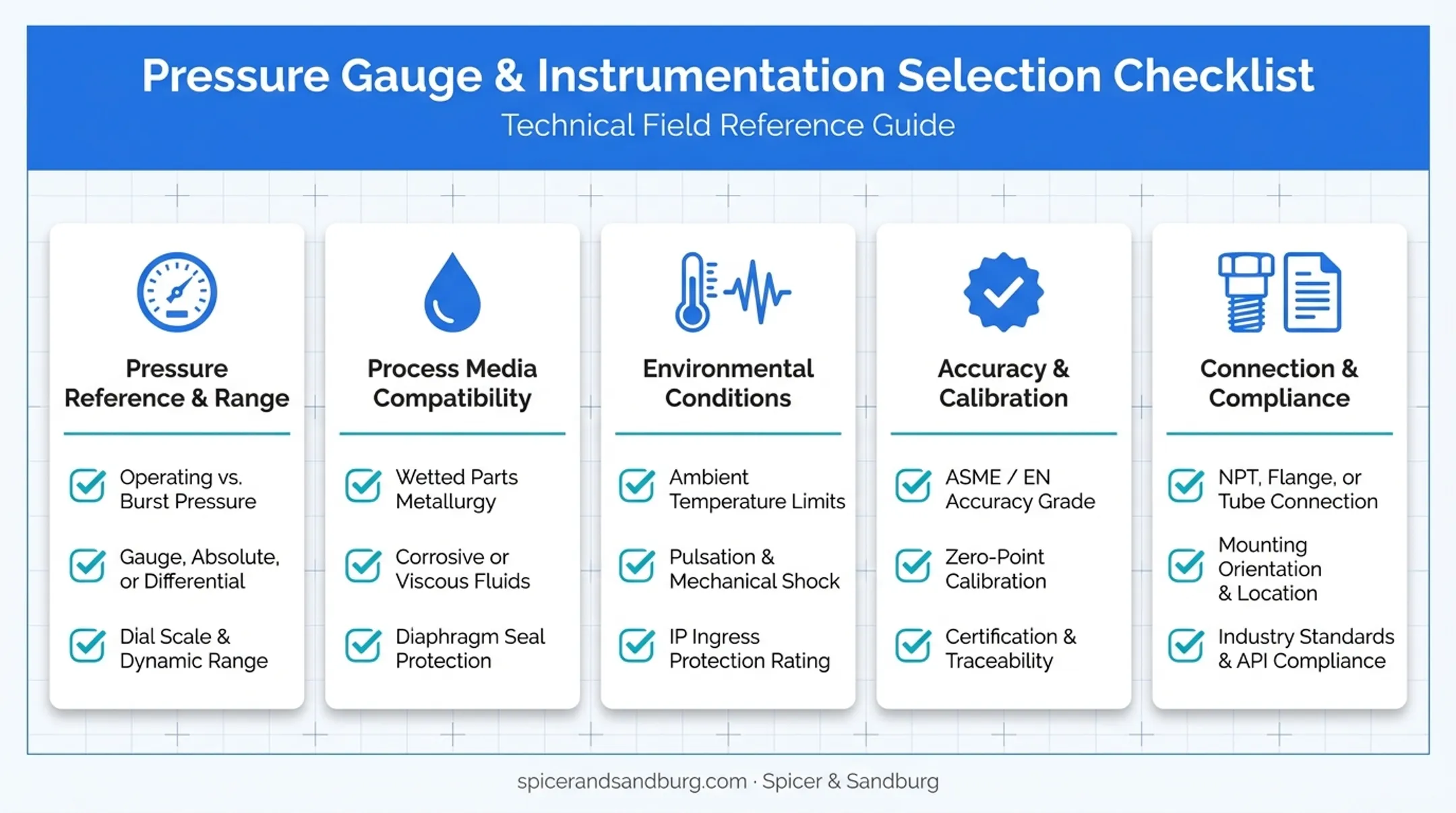 Pressure Gauge & Instrumentation Selection Checklist
Technical Field Reference Guide

Pressure Reference & Range

Operating vs. Burst Pressure

Gauge, Absolute, or Differential

Dial Scale & Dynamic Range

Process Media Compatibility

Wetted Parts Metallurgy

Corrosive or Viscous Fluids

Diaphragm Seal Protection

Environmental Conditions

Ambient Temperature Limits

Pulsation & Mechanical Shock

IP Ingress Protection Rating

Accuracy & Calibration

ASME / EN Accuracy Grade

Zero-Point Calibration

Certification & Traceability

Connection & Compliance

NPT, Flange, or Tube Connection

Mounting Orientation & Location

Industry Standards & API Compliance

spicerandsandburg.com · Spicer & Sandburg